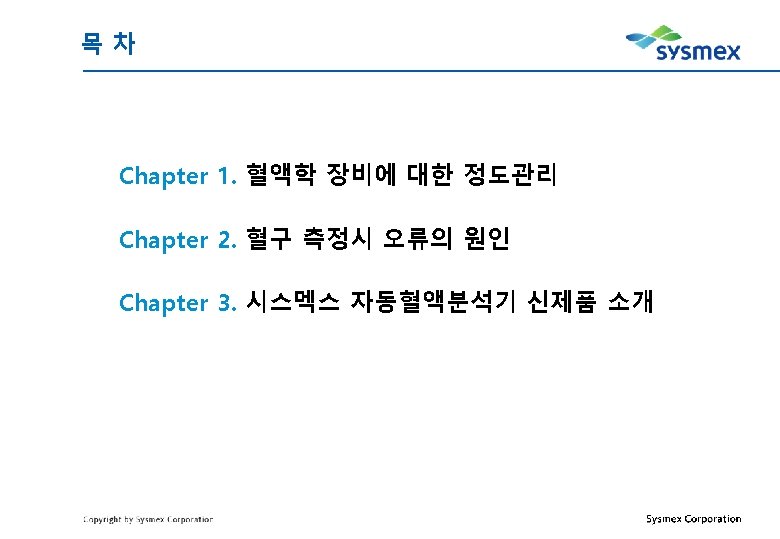 목 차

sysmex

Chapter 1. 혈액학 장비에 대한 정도관리

Chapter 2. 혈구 측정시 오류의 원인

Chapter 3. 시스멕스 자동혈액분석기 신제품 소개

Copyright by Sysmex Corporation

Sysmex Corporation